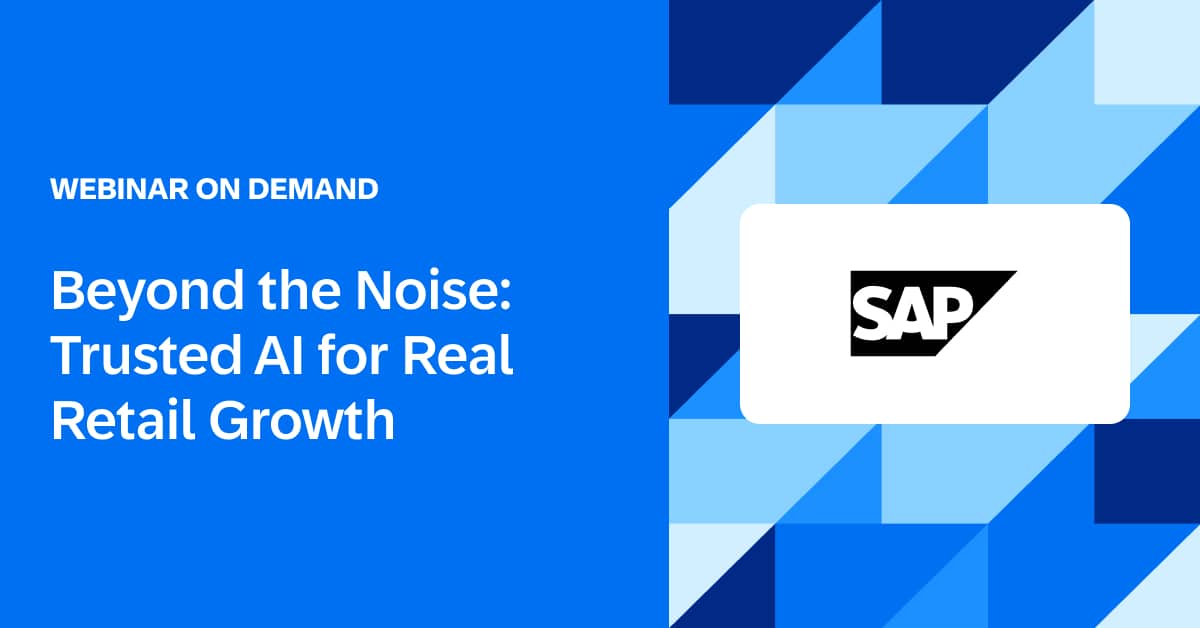 WEBINAR ON DEMAND

Beyond the Noise: Trusted AI for Real Retail Growth

SAP